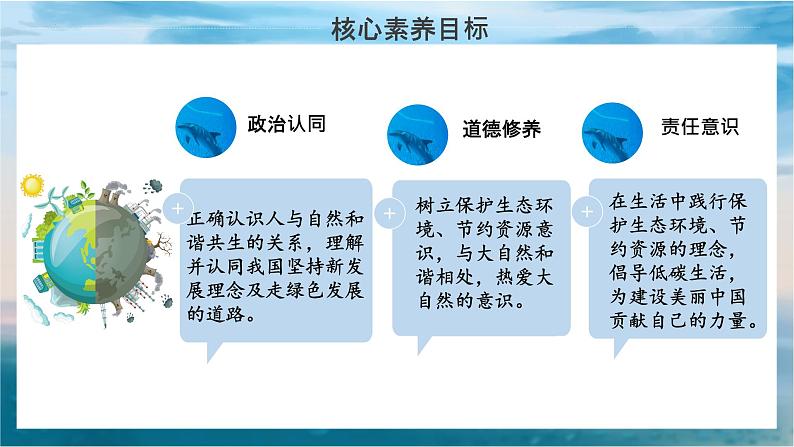 核心素养目标

政治认同

正确认识人与自然和谐共生的关系，理解并认同我国坚持新发展理念及走绿色发展的道路。

道德修养

树立保护生态环境、节约资源意识，与大自然和谐相处，热爱大自然的意识。

责任意识

在生活中践行保护生态环境、节约资源的理念，倡导低碳生活，为建设美丽中国贡献自己的力量。